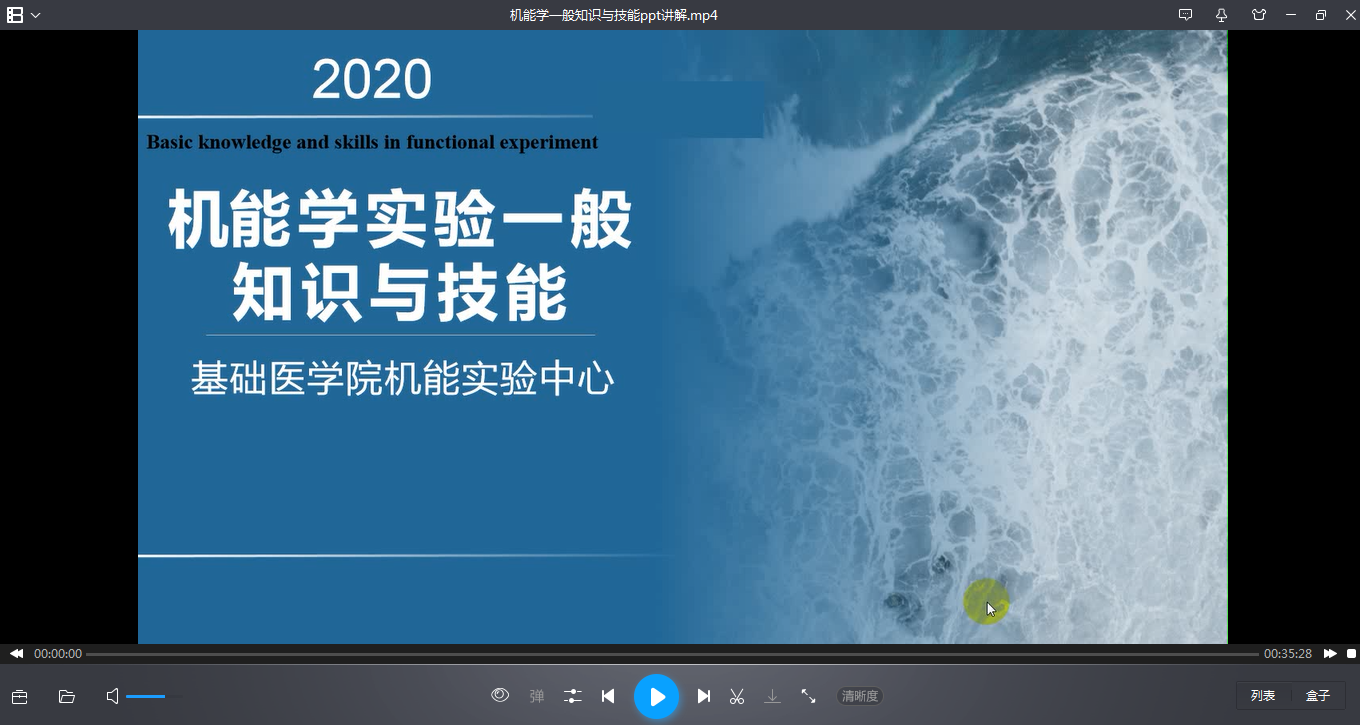 机能学一般知识与技能ppt讲解.mp4

2020

Basic knowledge and skills in functional experiment

机能学实验一般知识与技能

基础医学院机能实验中心

00:00:00

00:35:28

弹

清晰度

列表

盒子